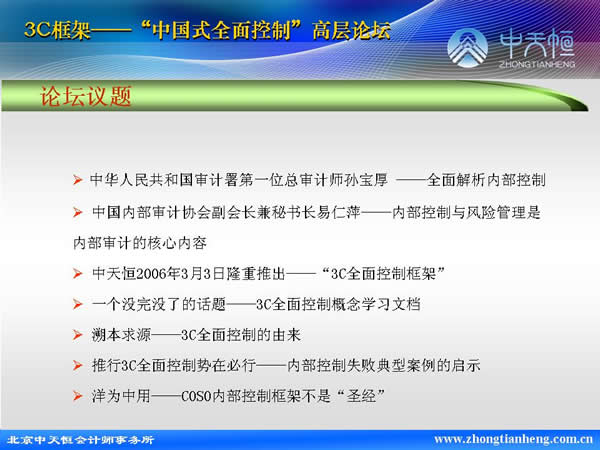 3C框架——“中国式全面控制”高层论坛

中天恒
ZHONGTIANHENG

论坛议题

➢ 中华人民共和国审计署第一位总审计师孙宝厚 ——全面解析内部控制

➢ 中国内部审计协会副会长兼秘书长易仁萍——内部控制与风险管理是内部审计的核心内容

➢ 中天恒2006年3月3日隆重推出——“3C全面控制框架”

➢ 一个没完没了的话题——3C全面控制概念学习文档

➢ 溯本求源——3C全面控制的由来

➢ 推行3C全面控制势在必行——内部控制失败典型案例的启示

➢ 洋为中用——COSO内部控制框架不是“圣经”

北京中天恒会计师事务所

www.zhongtianheng.com.cn